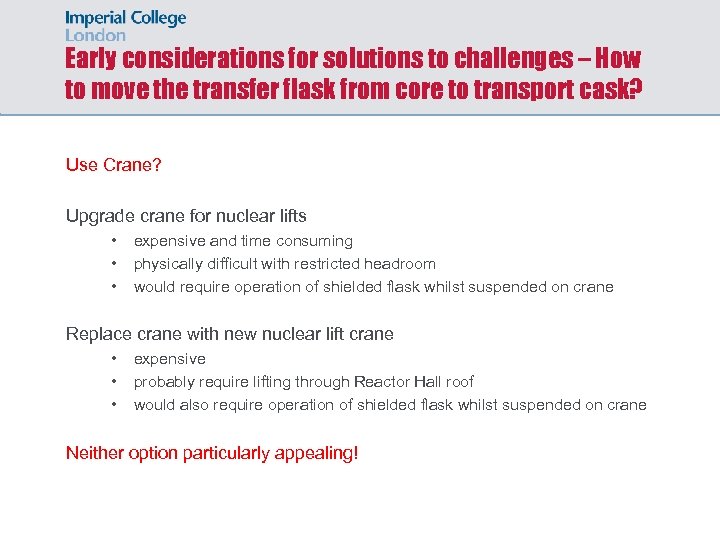 Imperial College
London

Early considerations for solutions to challenges – How to move the transfer flask from core to transport cask?

Use Crane?

Upgrade crane for nuclear lifts
• expensive and time consuming
• physically difficult with restricted headroom
• would require operation of shielded flask whilst suspended on crane

Replace crane with new nuclear lift crane
• expensive
• probably require lifting through Reactor Hall roof
• would also require operation of shielded flask whilst suspended on crane

Neither option particularly appealing!